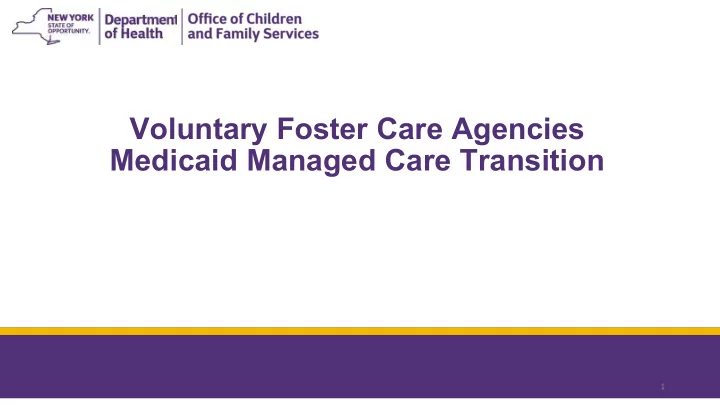 NEW YORK STATE OF OPPORTUNITY. Department of Health Office of Children and Family Services

Voluntary Foster Care Agencies Medicaid Managed Care Transition

1